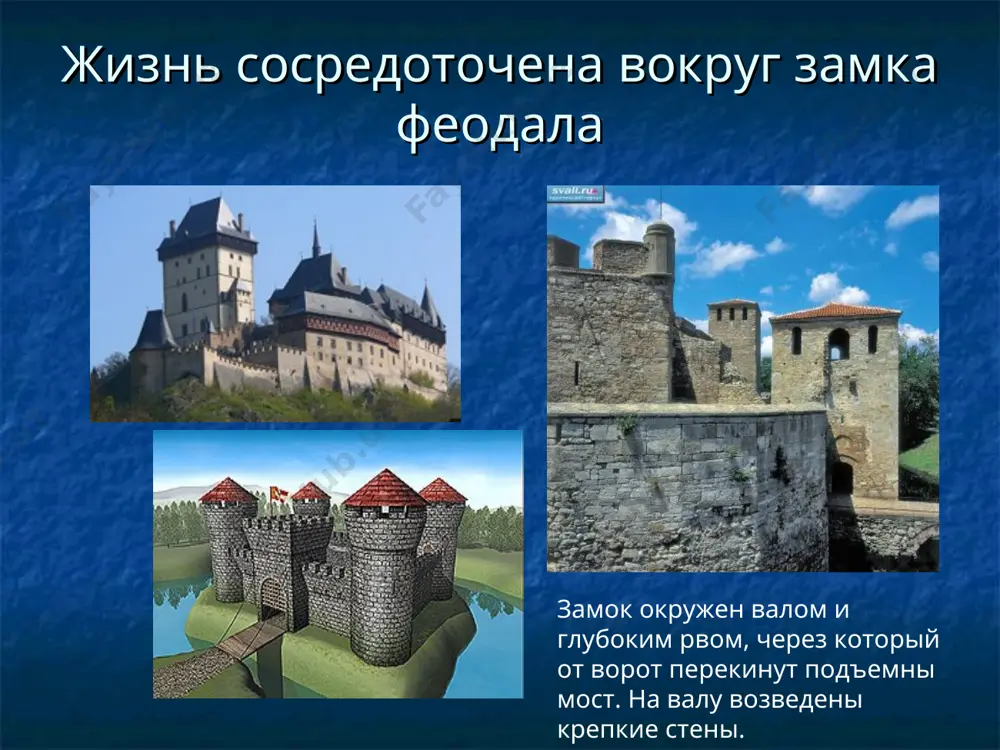 Жизнь сосредоточена вокруг замка феодала

svali.ru

Замок окружен валом и глубоким рвом, через который от ворот перекинут подъемны мост. На валу возведены крепкие стены.